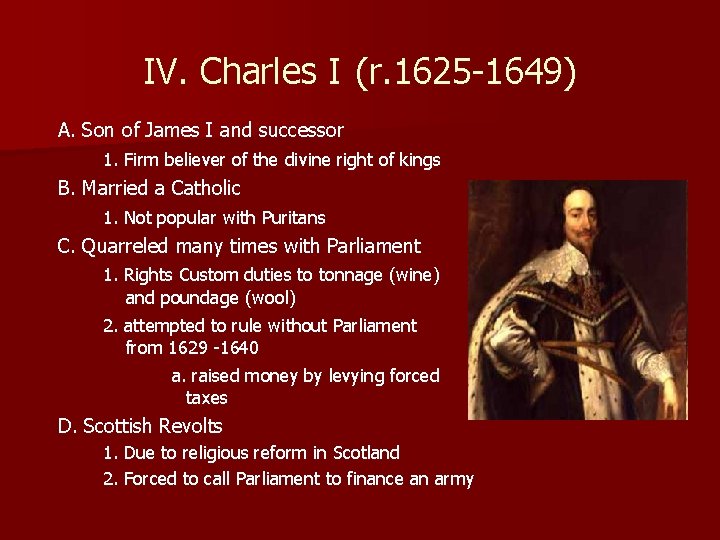 IV. Charles I (r.1625-1649)

A. Son of James I and successor

1. Firm believer of the divine right of kings

B. Married a Catholic

1. Not popular with Puritans

C. Quarreled many times with Parliament

1. Rights Custom duties to tonnage (wine) and poundage (wool)

2. attempted to rule without Parliament from 1629 -1640

a. raised money by levying forced taxes

D. Scottish Revolts

1. Due to religious reform in Scotland

2. Forced to call Parliament to finance an army